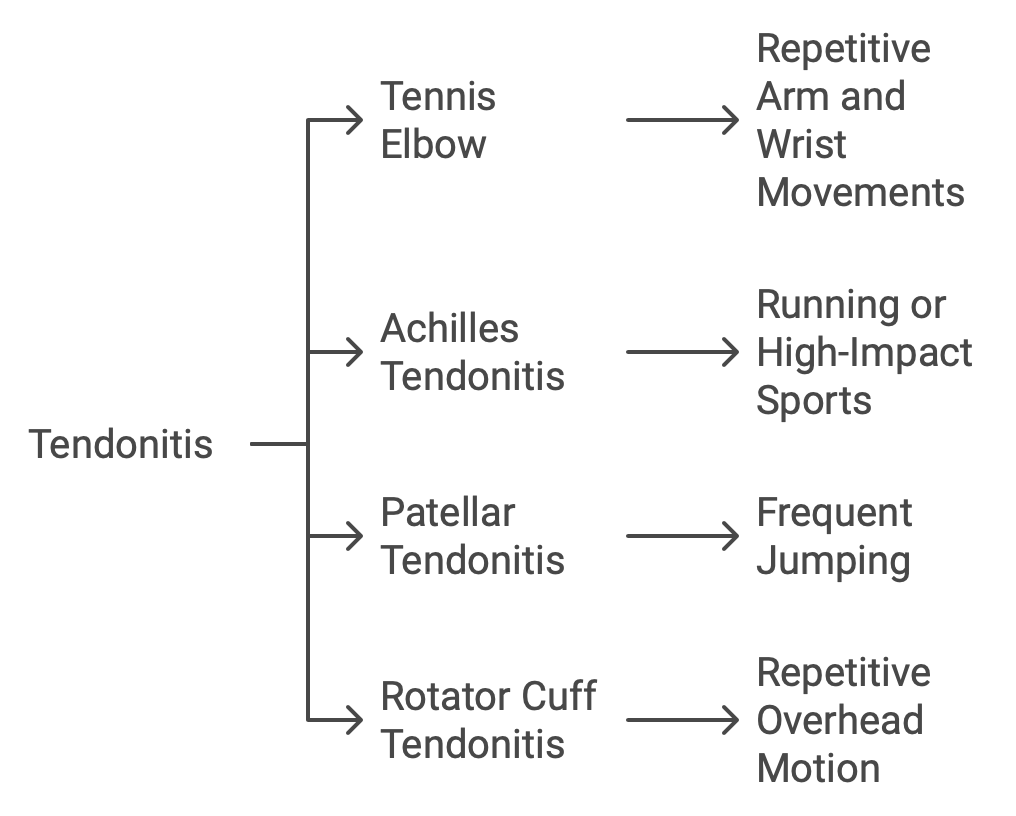 Tendonitis

Tennis Elbow

Repetitive Arm and Wrist Movements

Achilles Tendonitis

Running or High-Impact Sports

Patellar Tendonitis

Frequent Jumping

Rotator Cuff Tendonitis

Repetitive Overhead Motion